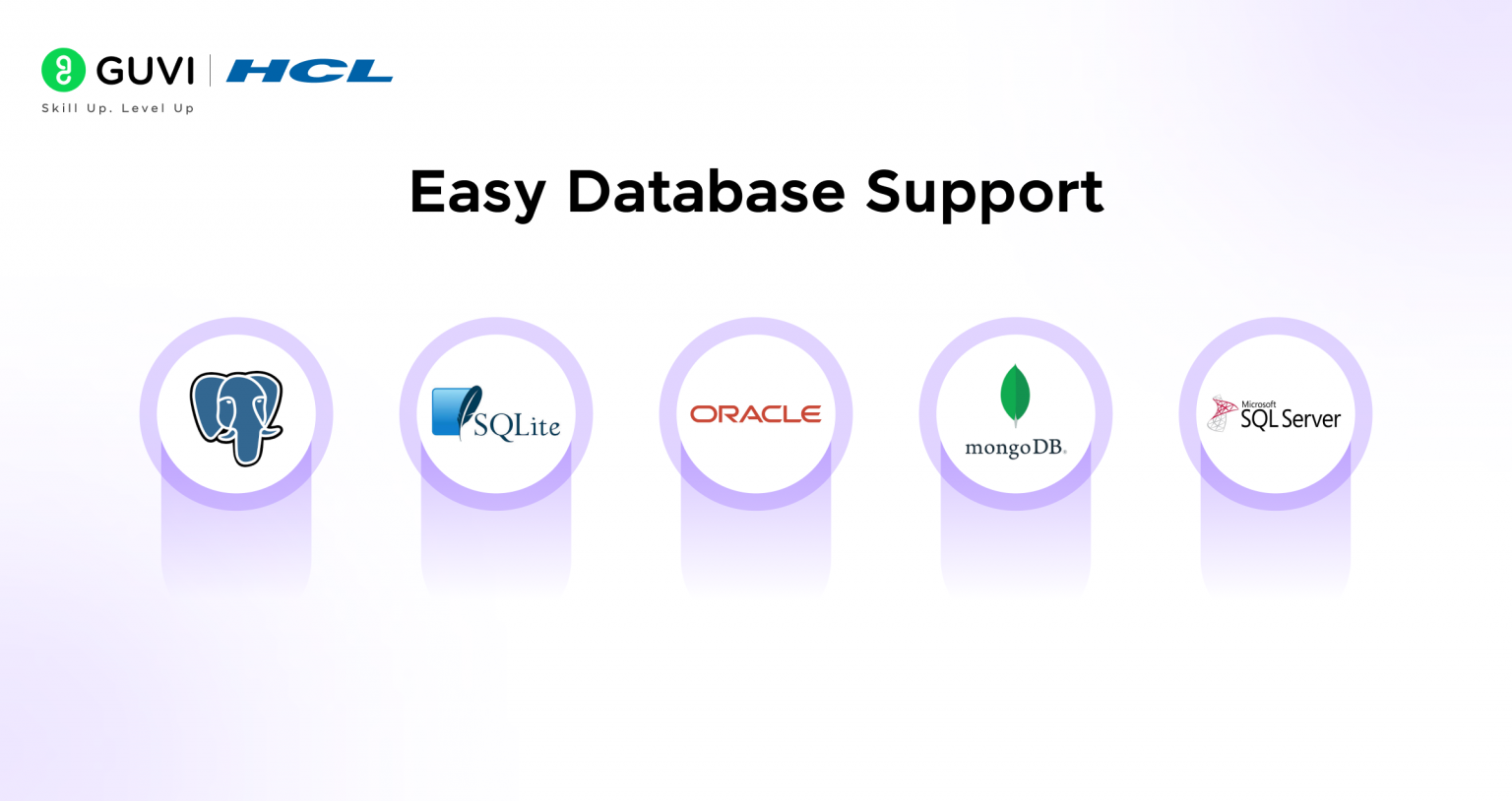 GUVI | HCL
Skill Up. Level Up

Easy Database Support

SQLite

ORACLE

mongoDB.

Microsoft SQL Server